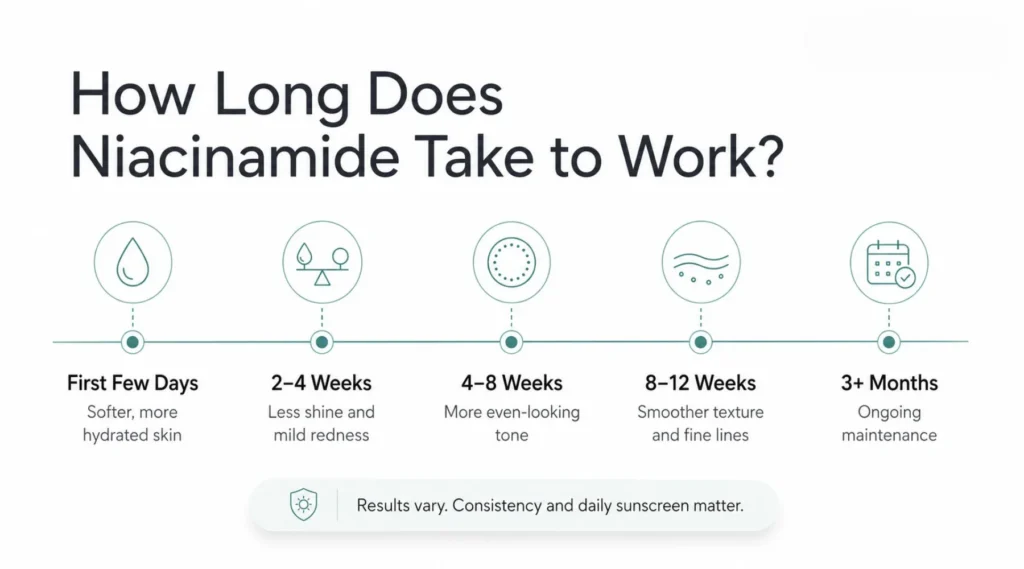 How Long Does Niacinamide Take to Work?

First Few Days
Softer, more hydrated skin

2–4 Weeks
Less shine and mild redness

4–8 Weeks
More even-looking tone

8–12 Weeks
Smoother texture and fine lines

3+ Months
Ongoing maintenance

Results vary. Consistency and daily sunscreen matter.